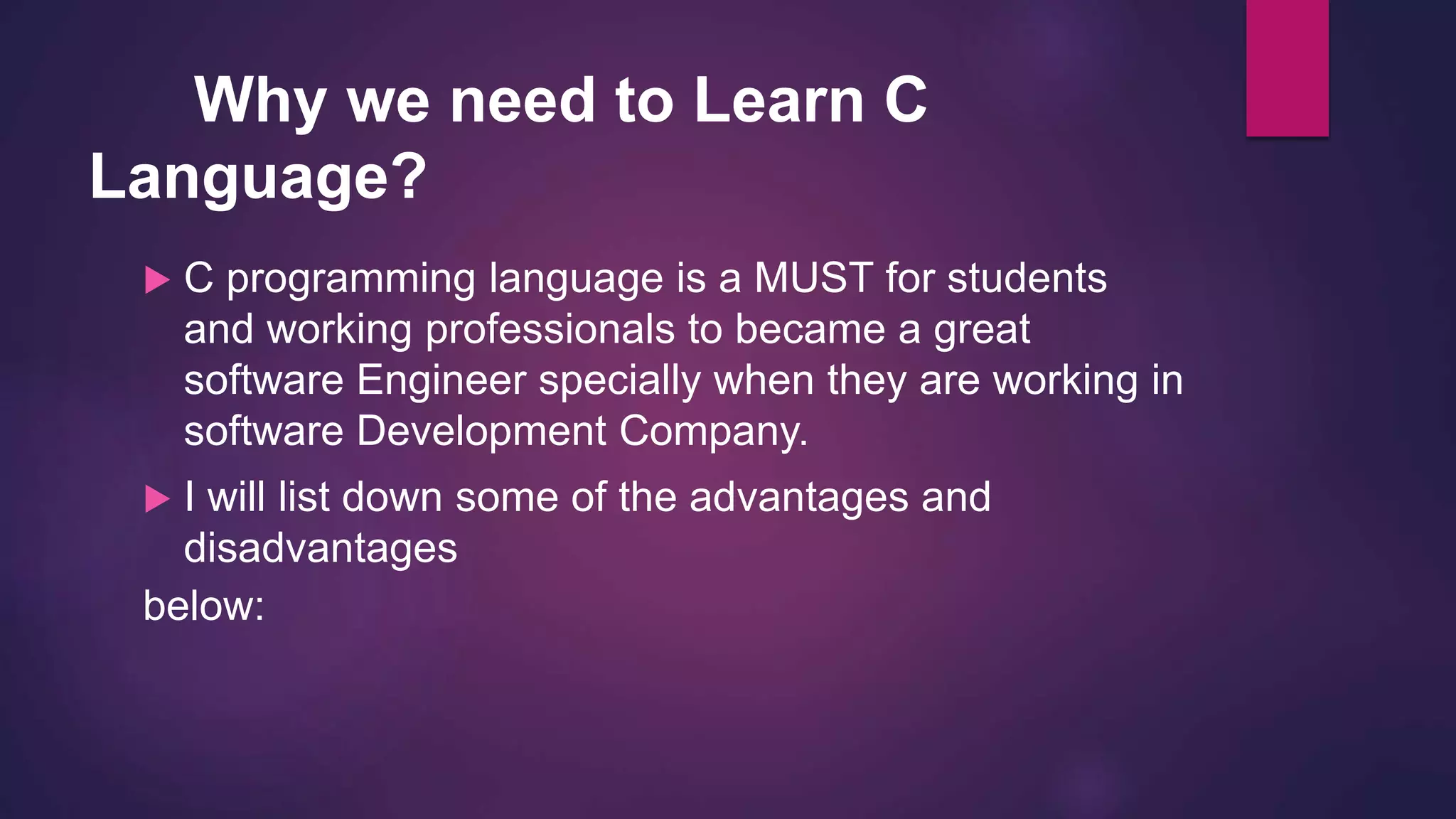 Why we need to Learn C Language?

▶ C programming language is a MUST for students and working professionals to became a great software Engineer specially when they are working in software Development Company.

▶ I will list down some of the advantages and disadvantages

below: